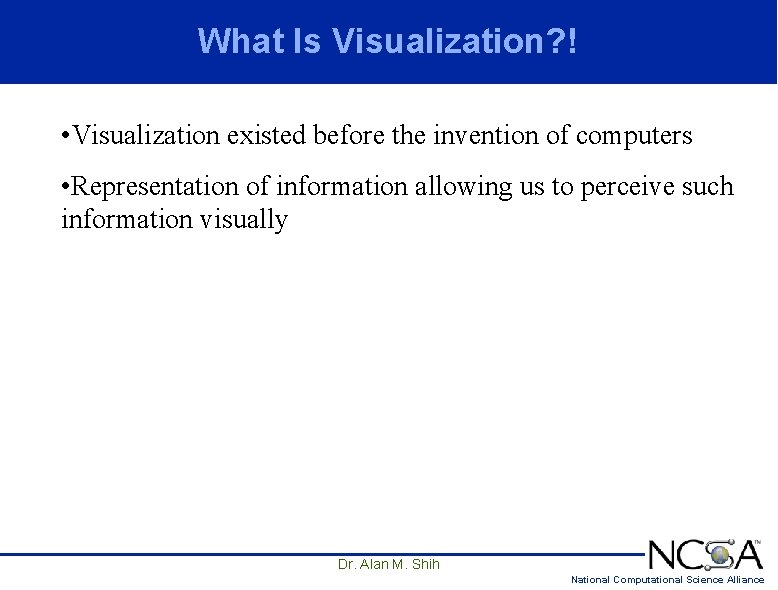 What Is Visualization?!

•Visualization existed before the invention of computers

•Representation of information allowing us to perceive such information visually

Dr. Alan M. Shih

NCSA™
National Computational Science Alliance